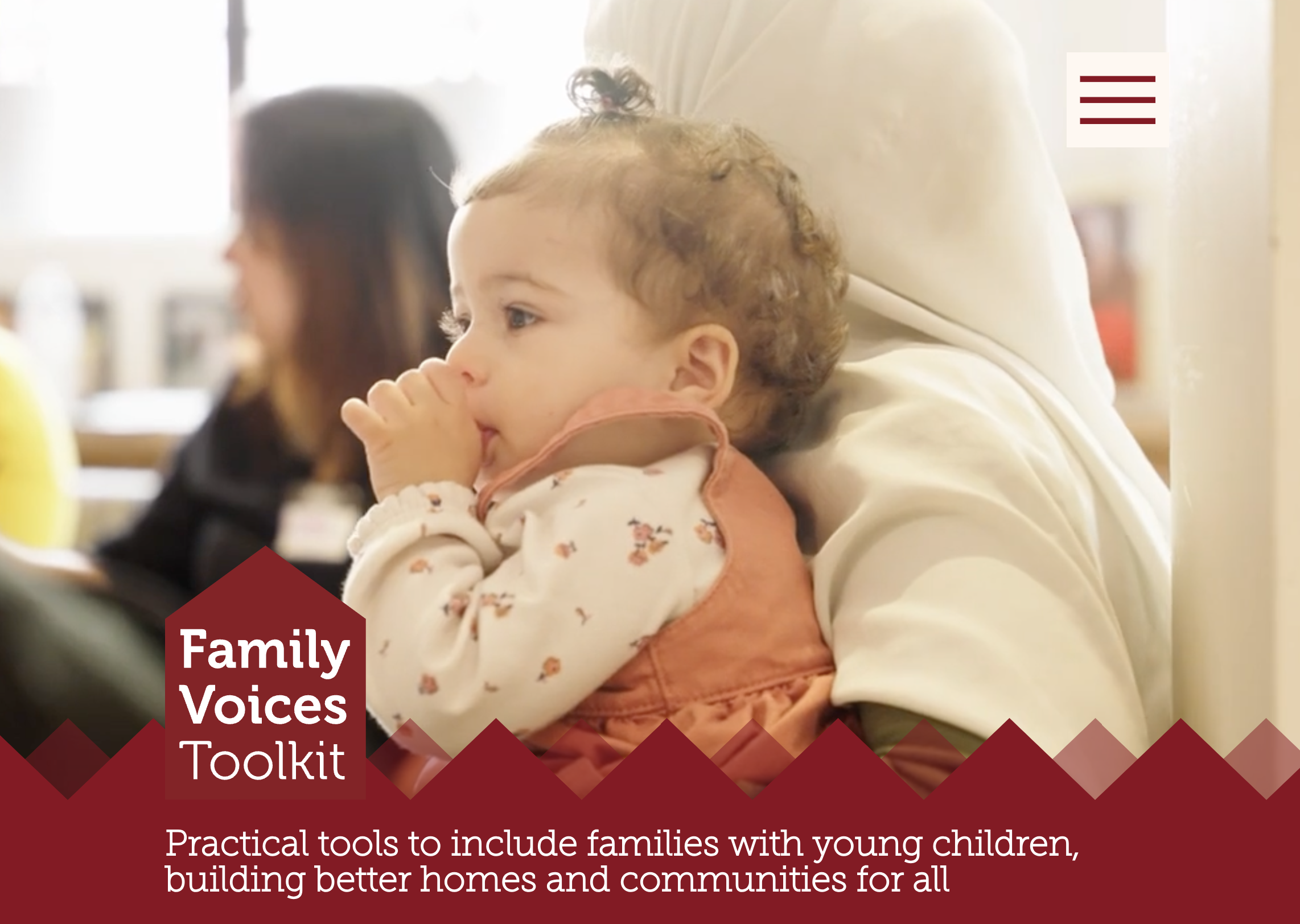 Family Voices Toolkit

Practical tools to include families with young children, building better homes and communities for all